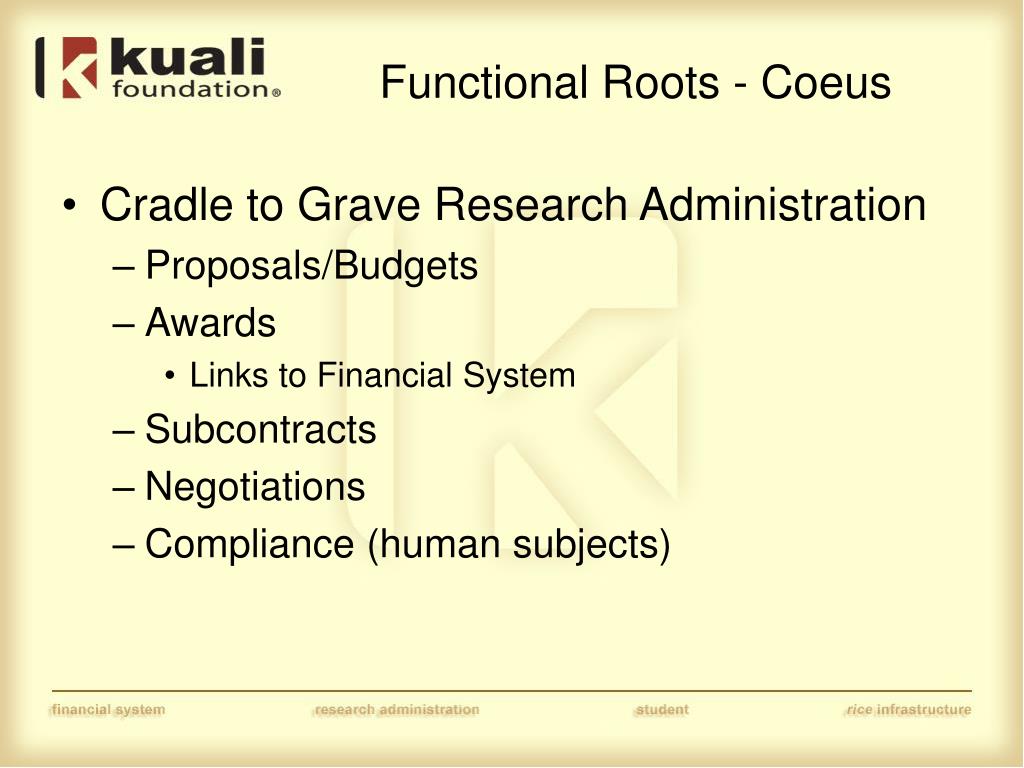 kuali foundation®

Functional Roots - Coeus

• Cradle to Grave Research Administration
– Proposals/Budgets
– Awards
• Links to Financial System
– Subcontracts
– Negotiations
– Compliance (human subjects)

financial system research administration student rice infrastructure